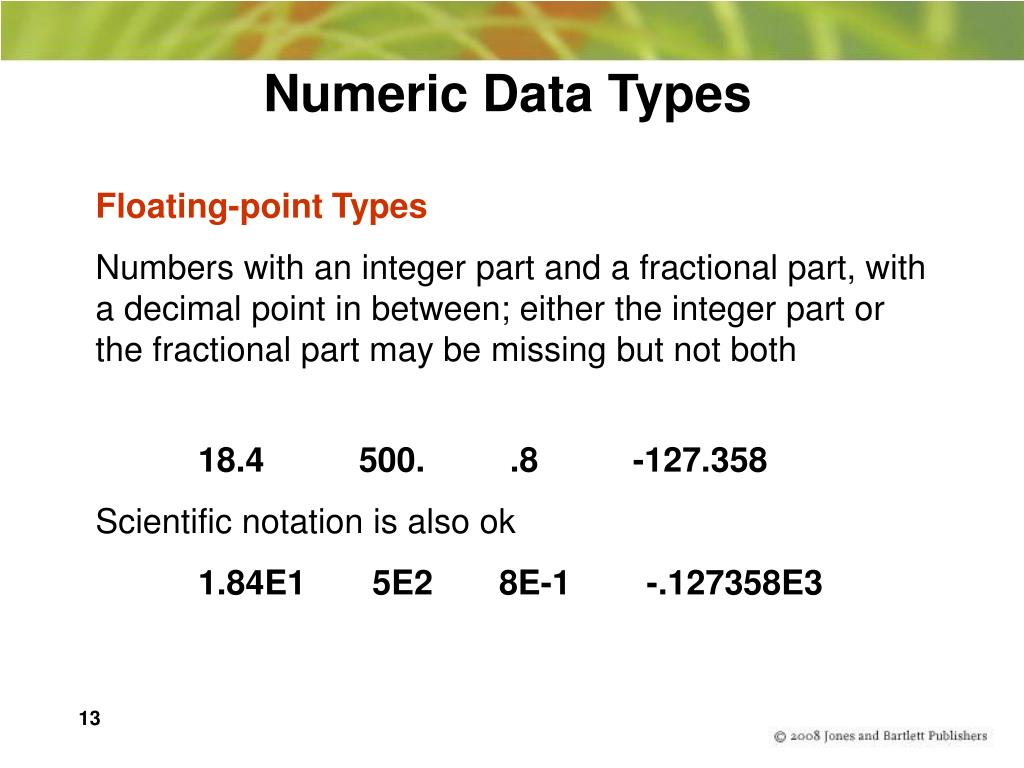 Numeric Data Types

Floating-point Types

Numbers with an integer part and a fractional part, with a decimal point in between; either the integer part or the fractional part may be missing but not both

18.4 500. .8 -127.358

Scientific notation is also ok

1.84E1 5E2 8E-1 -.127358E3

13

© 2008 Jones and Bartlett Publishers